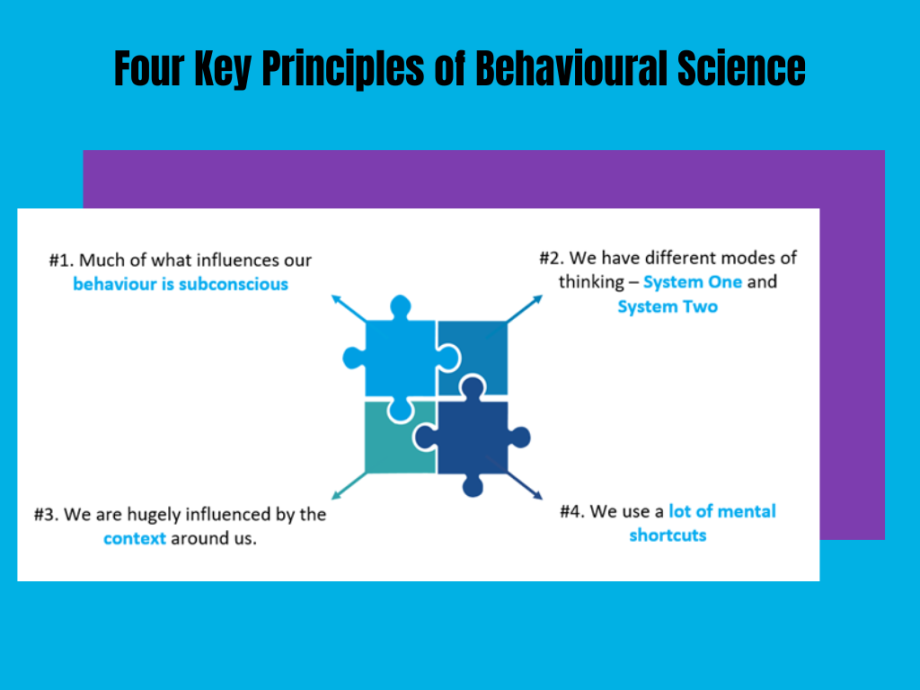 Four Key Principles of Behavioural Science

#1. Much of what influences our behaviour is subconscious

#2. We have different modes of thinking – System One and System Two

#3. We are hugely influenced by the context around us.

#4. We use a lot of mental shortcuts